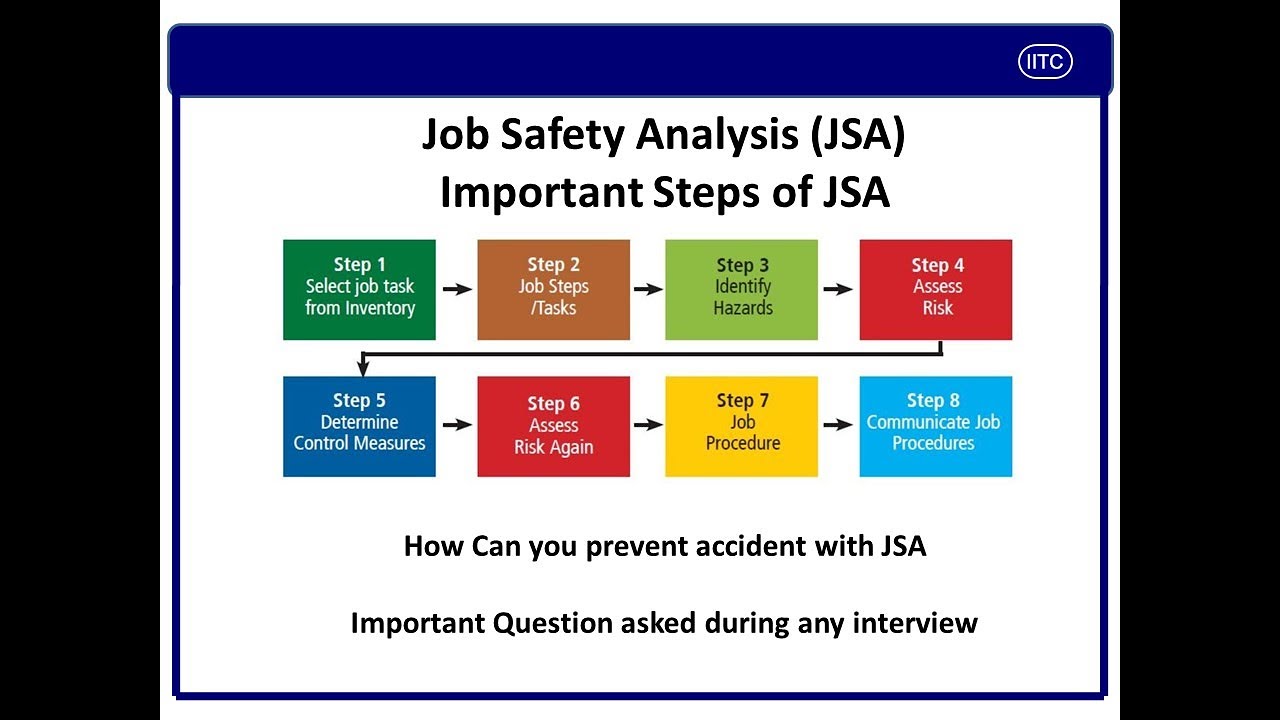 IITC

Job Safety Analysis (JSA)
Important Steps of JSA

Step 1
Select job task from Inventory

Step 2
Job Steps /Tasks

Step 3
Identify Hazards

Step 4
Assess Risk

Step 5
Determine Control Measures

Step 6
Assess Risk Again

Step 7
Job Procedure

Step 8
Communicate Job Procedures

How Can you prevent accident with JSA

Important Question asked during any interview